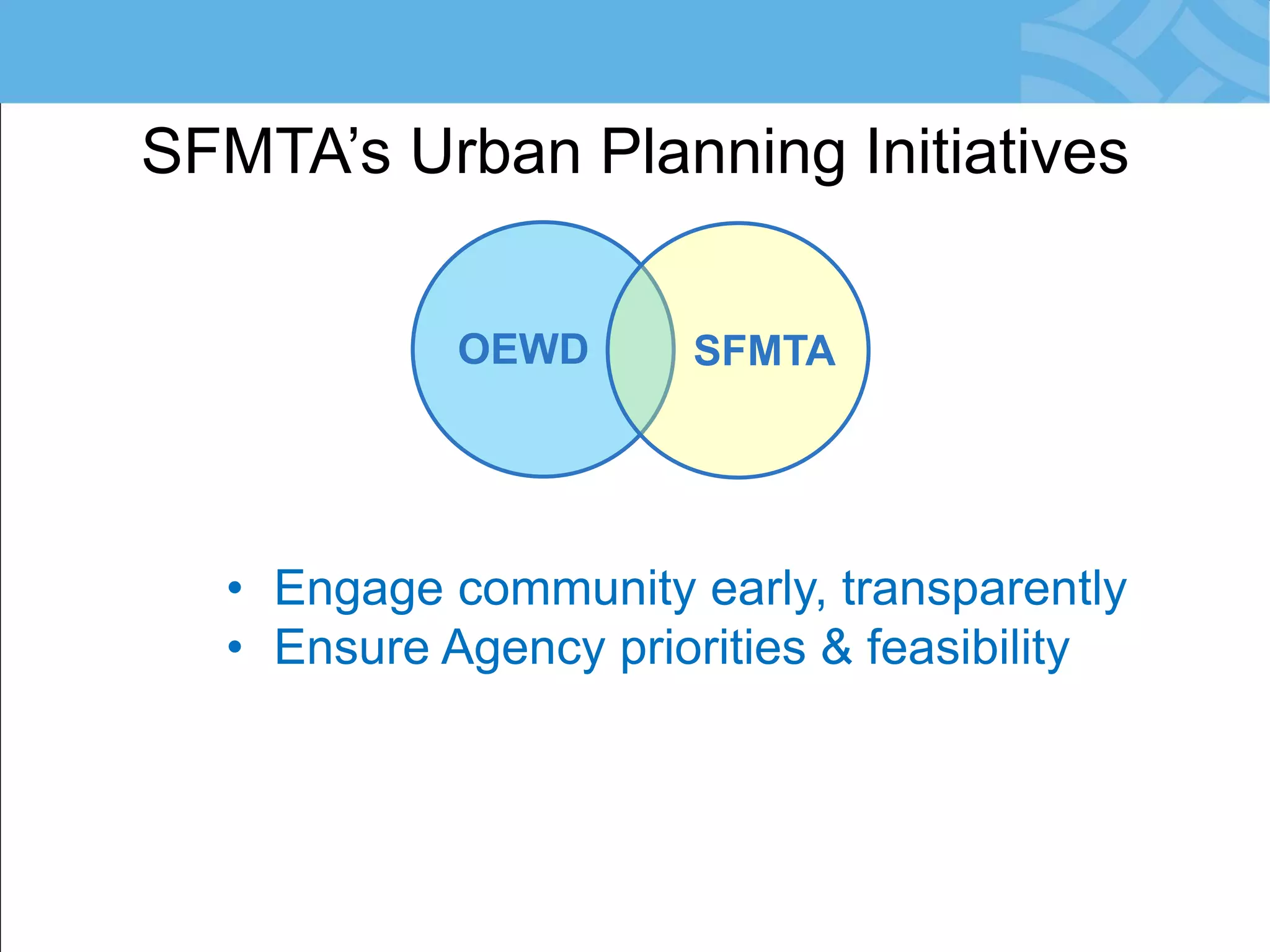 SFMTA’s Urban Planning Initiatives

OEWD

SFMTA

• Engage community early, transparently
• Ensure Agency priorities & feasibility